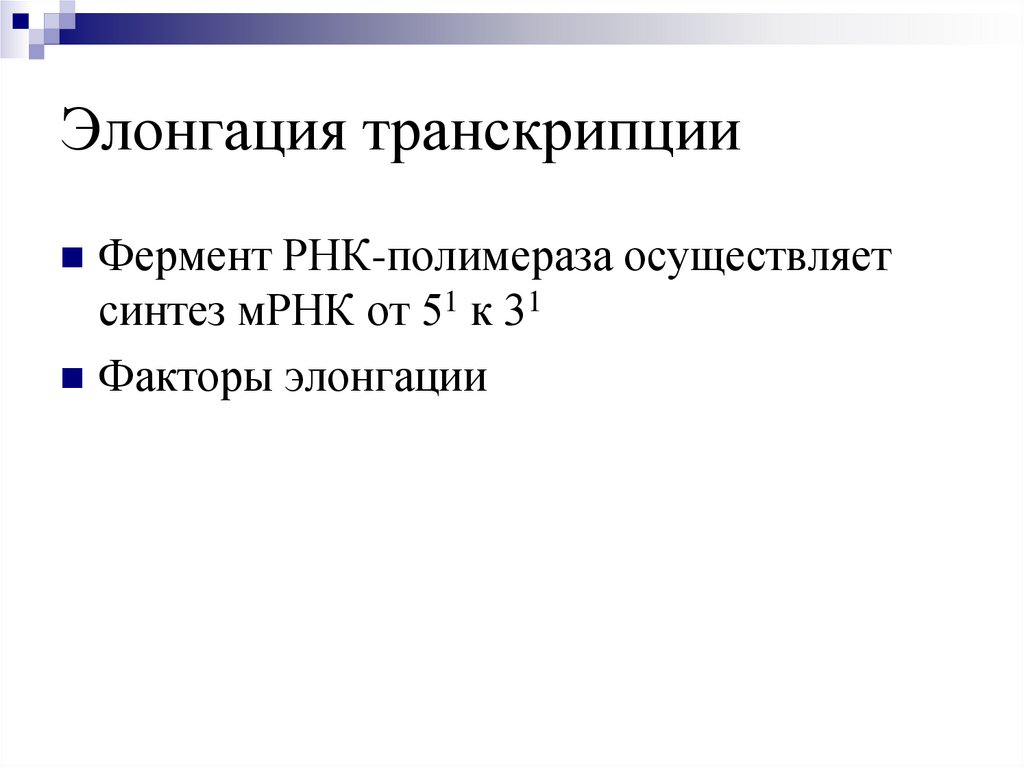 Элонгация транскрипции

Фермент РНК-полимераза осуществляет синтез мРНК от $5^1$ к $3^1$

Факторы элонгации